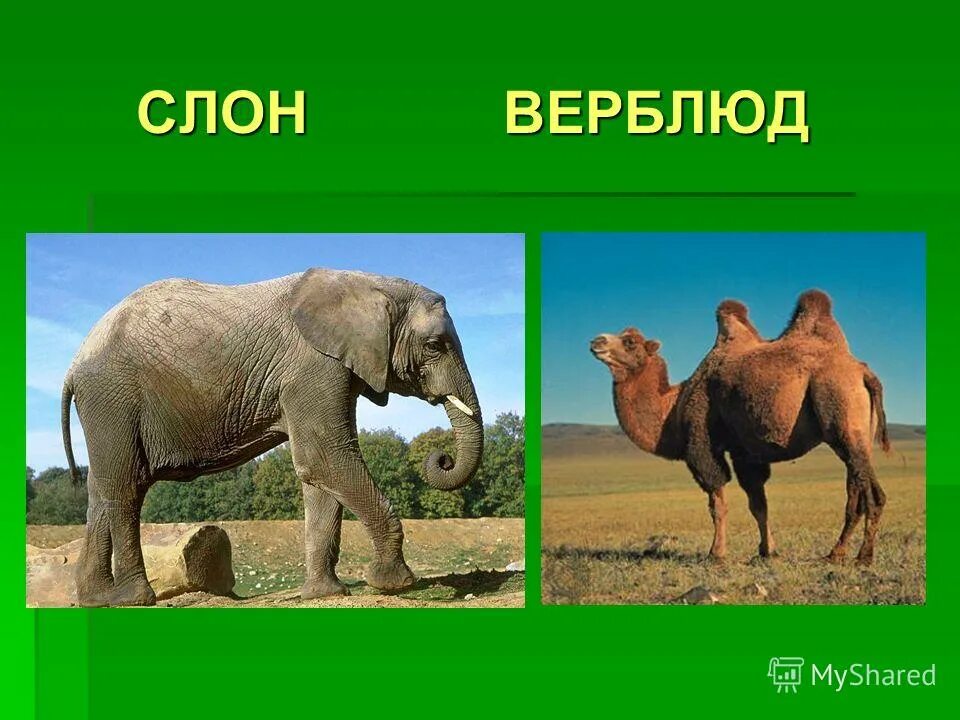 СЛОН ВЕРБЛЮД

MyShared